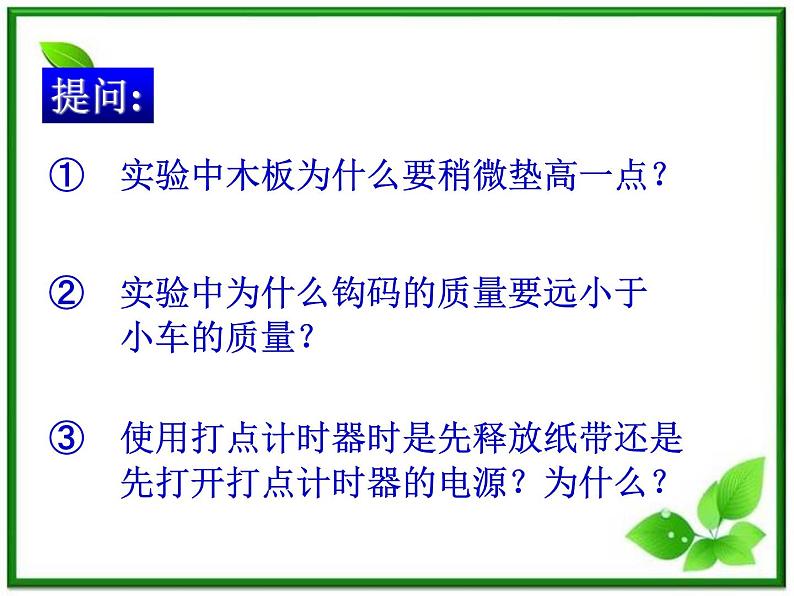 提问:

① 实验中木板为什么要稍微垫高一点?

② 实验中为什么钩码的质量要远小于小车的质量?

③ 使用打点计时器时是先释放纸带还是先打开打点计时器的电源?为什么?